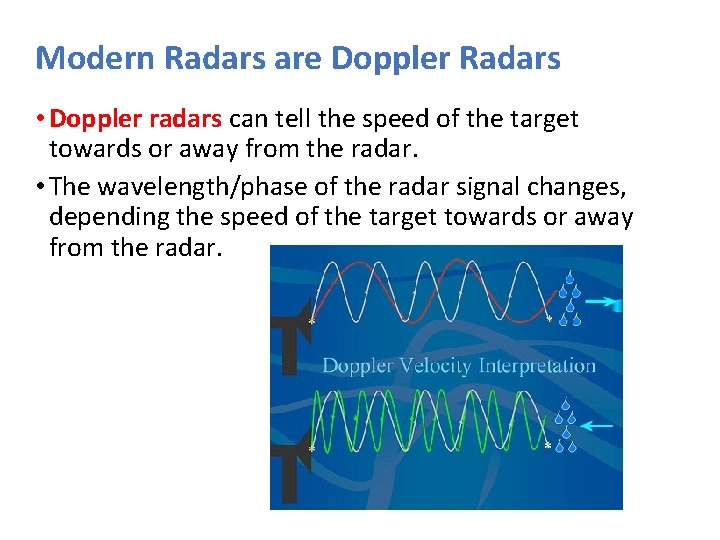 Modern Radars are Doppler Radars

• Doppler radars can tell the speed of the target towards or away from the radar.

• The wavelength/phase of the radar signal changes, depending the speed of the target towards or away from the radar.

Doppler Velocity Interpretation